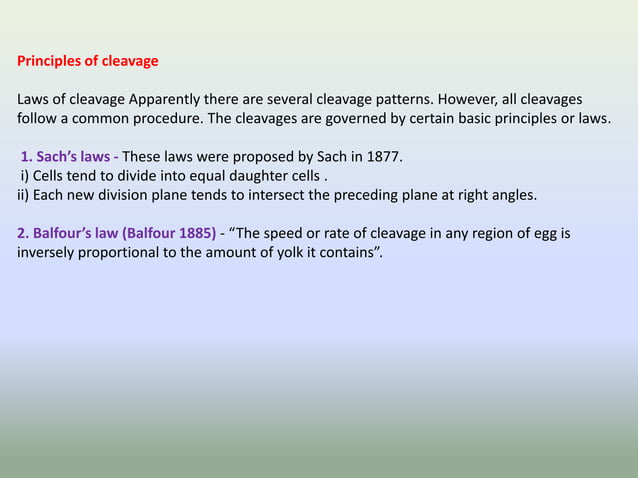 Principles of cleavage

Laws of cleavage Apparently there are several cleavage patterns. However, all cleavages follow a common procedure. The cleavages are governed by certain basic principles or laws.

1. Sach's laws - These laws were proposed by Sach in 1877.
i) Cells tend to divide into equal daughter cells .
ii) Each new division plane tends to intersect the preceding plane at right angles.

2. Balfour's law (Balfour 1885) - "The speed or rate of cleavage in any region of egg is inversely proportional to the amount of yolk it contains".